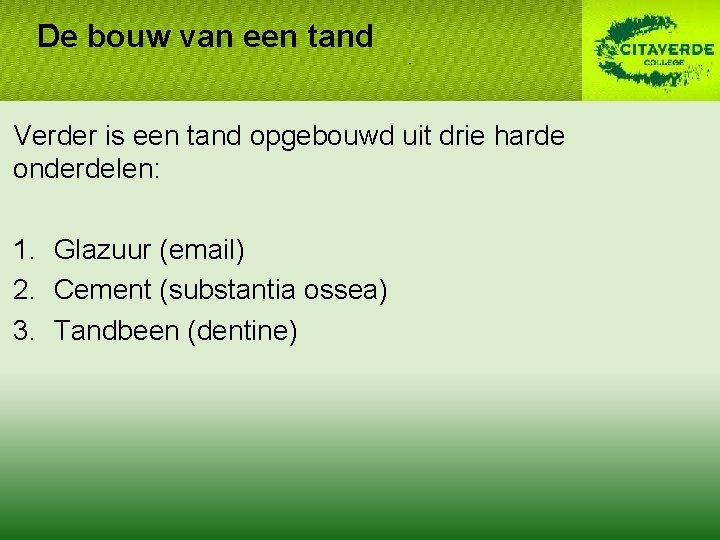 De bouw van een tand

CITAVERDE COLLEGE

Verder is een tand opgebouwd uit drie harde onderdelen:

1. Glazuur (email)
2. Cement (substantia ossea)
3. Tandbeen (dentine)